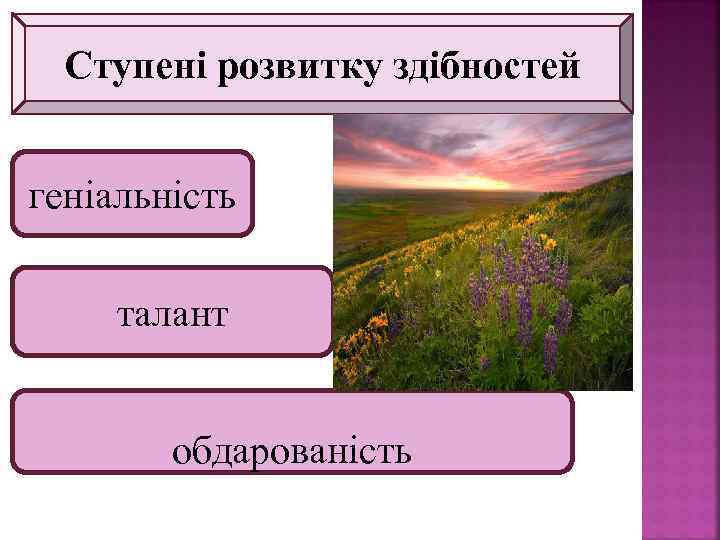 Ступені розвитку здібностей

геніальність

талант

обдарованість